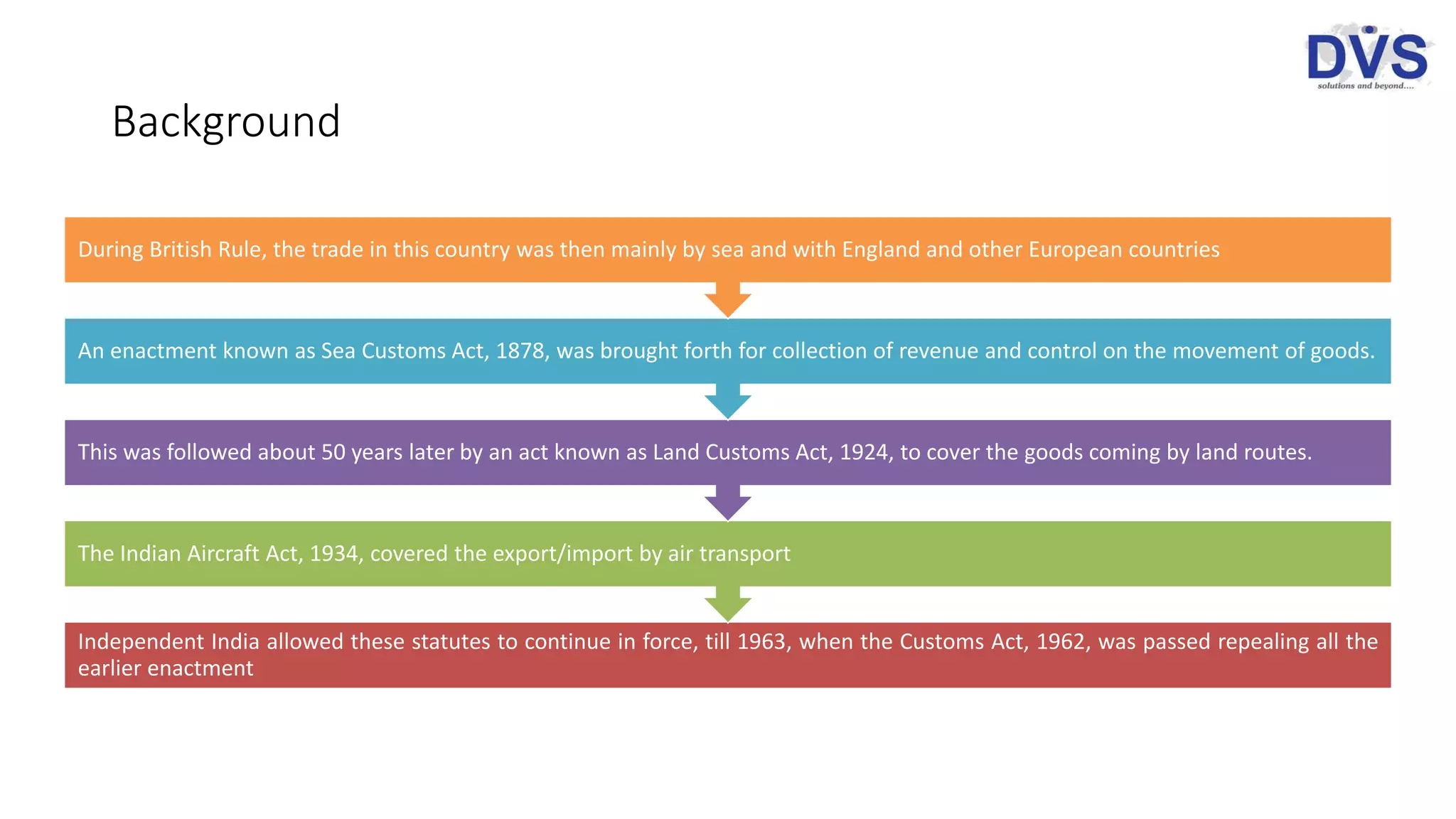 DVS
solutions and beyond....

Background

During British Rule, the trade in this country was then mainly by sea and with England and other European countries

An enactment known as Sea Customs Act, 1878, was brought forth for collection of revenue and control on the movement of goods.

This was followed about 50 years later by an act known as Land Customs Act, 1924, to cover the goods coming by land routes.

The Indian Aircraft Act, 1934, covered the export/import by air transport

Independent India allowed these statutes to continue in force, till 1963, when the Customs Act, 1962, was passed repealing all the earlier enactment